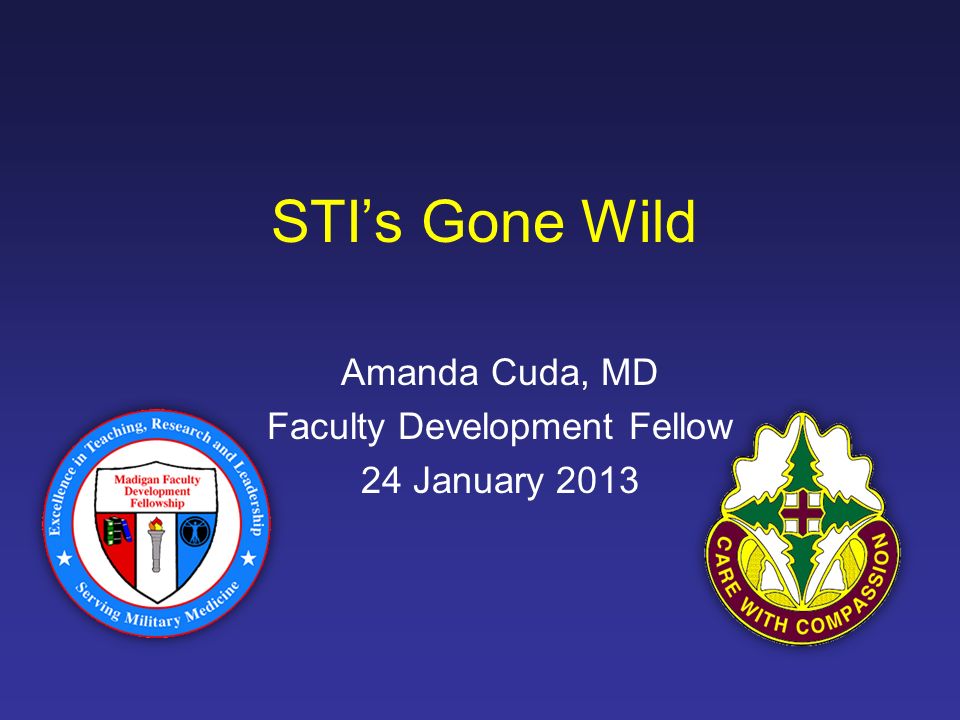 STI's Gone Wild

Amanda Cuda, MD
Faculty Development Fellow
24 January 2013

Excellence in Teaching, Research and Leadership
Madigan Faculty Development Fellowship
Serving Military Medicine

CARE WITH COMPASSION